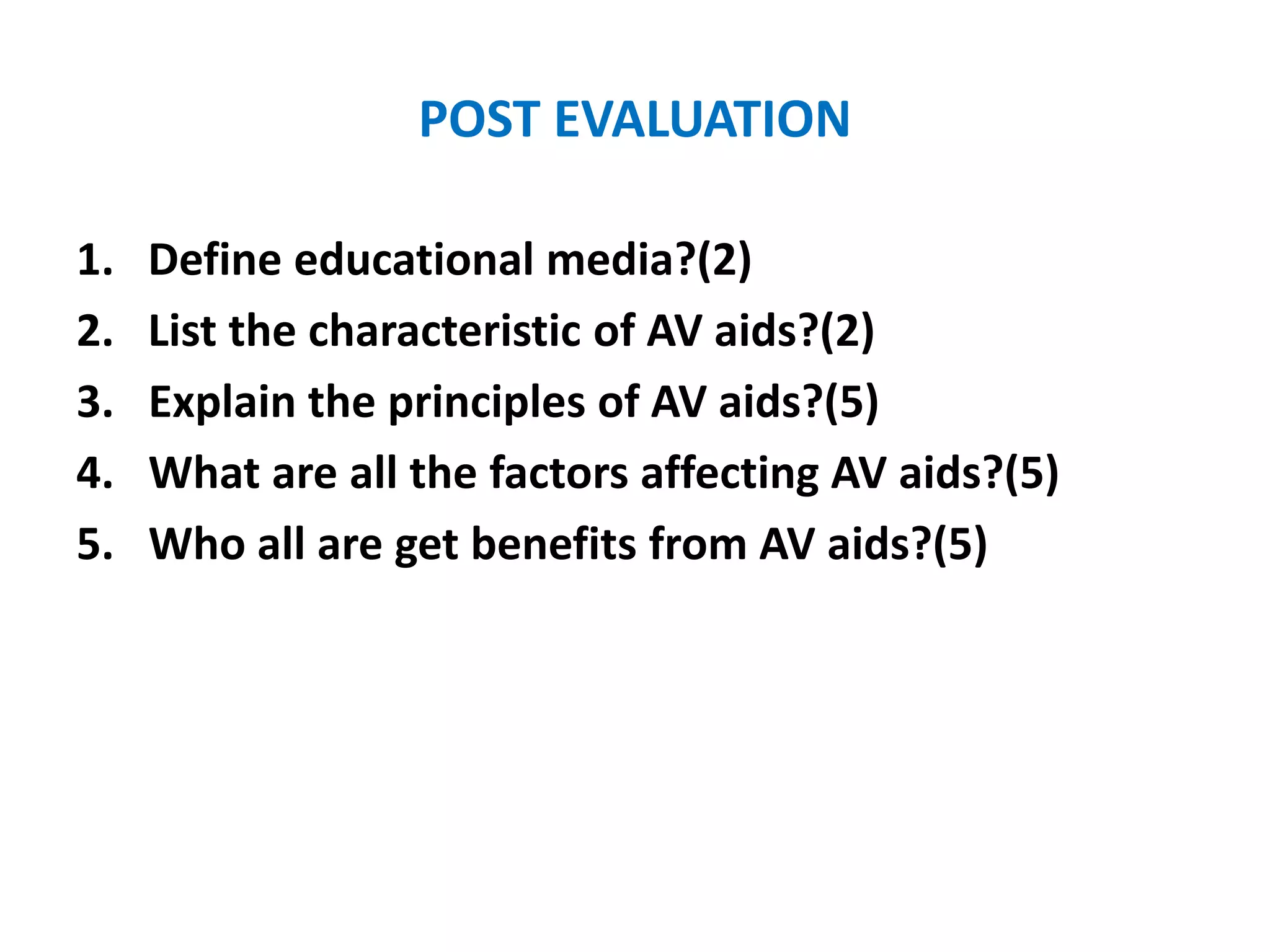 POST EVALUATION

1. Define educational media?(2)
2. List the characteristic of AV aids?(2)
3. Explain the principles of AV aids?(5)
4. What are all the factors affecting AV aids?(5)
5. Who all are get benefits from AV aids?(5)